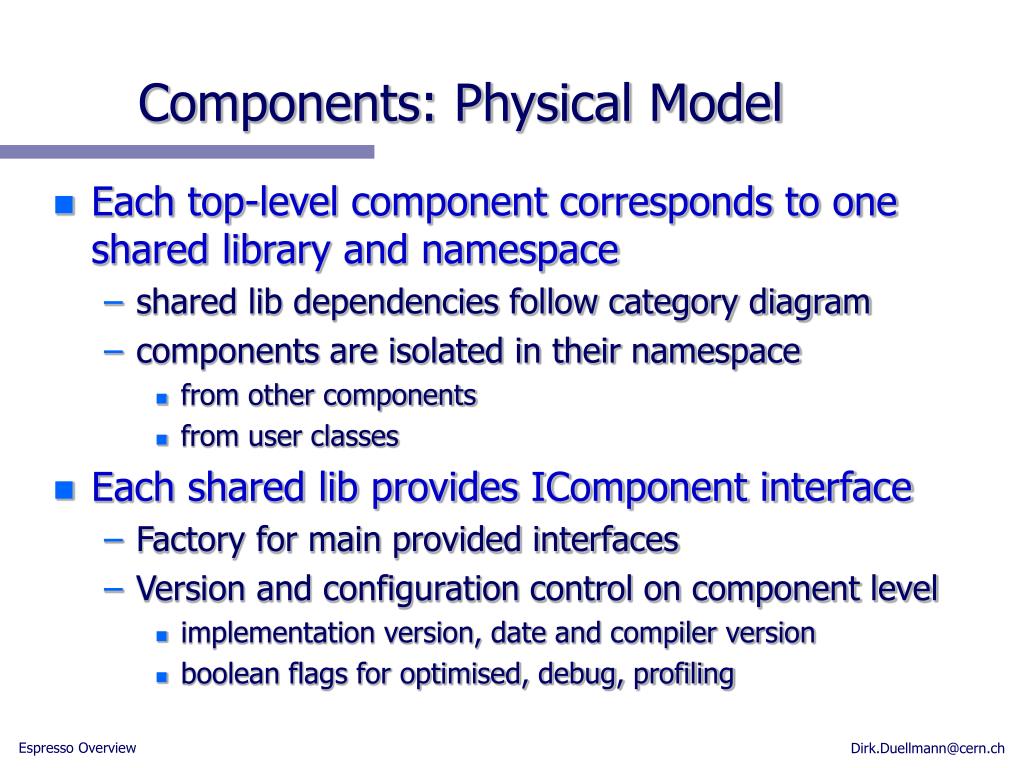 Components: Physical Model

Each top-level component corresponds to one shared library and namespace

– shared lib dependencies follow category diagram

– components are isolated in their namespace

from other components

from user classes

Each shared lib provides IComponent interface

– Factory for main provided interfaces

– Version and configuration control on component level

implementation version, date and compiler version

boolean flags for optimised, debug, profiling

Espresso Overview

Dirk.Duellmann@cern.ch